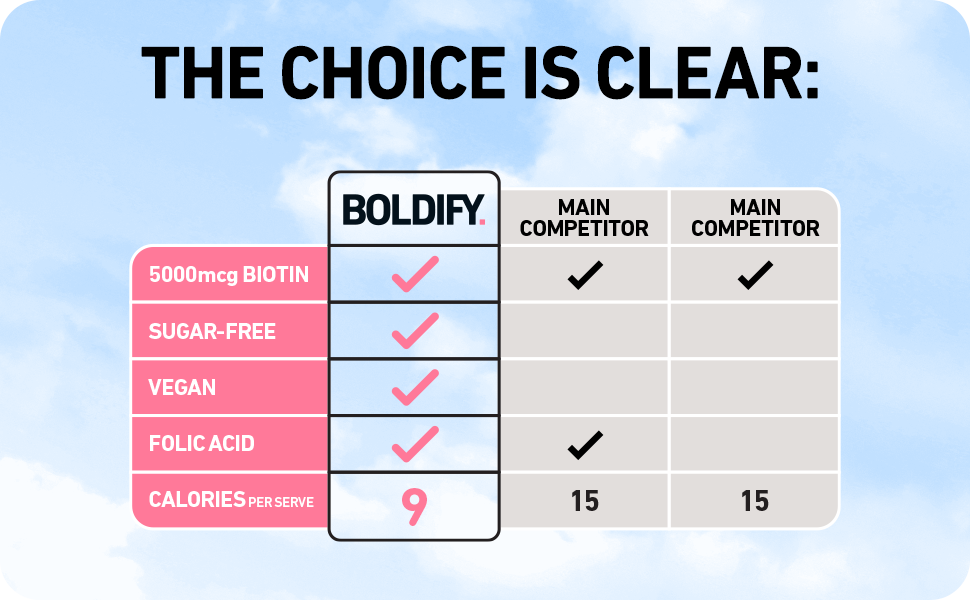 THE CHOICE IS CLEAR:

| | BOLDIFY. | MAIN COMPETITOR | MAIN COMPETITOR |
|---|---|---|---|
| 5000mcg BIOTIN | ✓ | ✓ | ✓ |
| SUGAR-FREE | ✓ | | |
| VEGAN | ✓ | | |
| FOLIC ACID | ✓ | ✓ | |
| CALORIES PER SERVE | 9 | 15 | 15 |